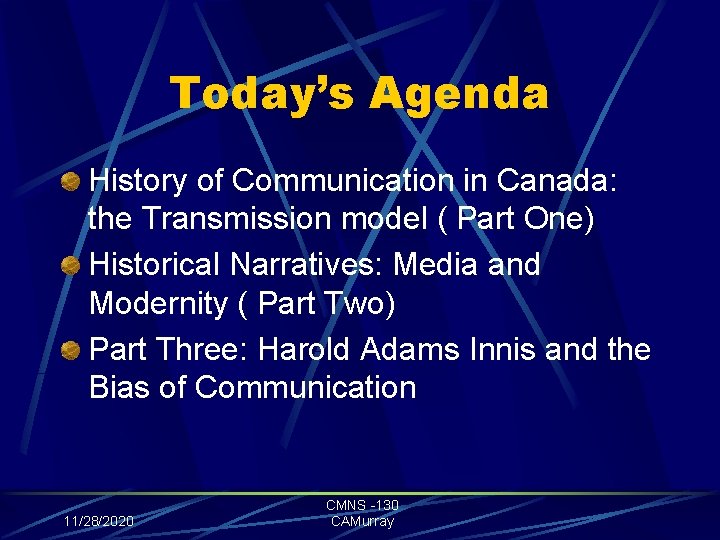 Today's Agenda

History of Communication in Canada: the Transmission model ( Part One)

Historical Narratives: Media and Modernity ( Part Two)

Part Three: Harold Adams Innis and the Bias of Communication

11/28/2020

CMNS -130
CAMurray